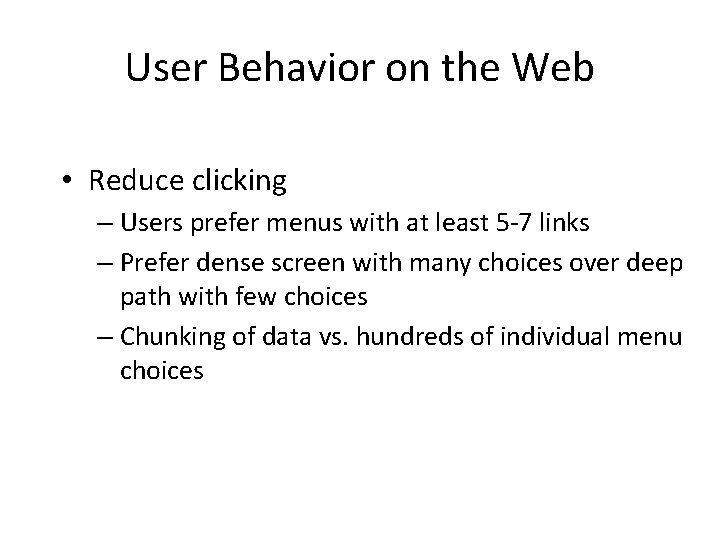 User Behavior on the Web

• Reduce clicking
– Users prefer menus with at least 5-7 links
– Prefer dense screen with many choices over deep path with few choices
– Chunking of data vs. hundreds of individual menu choices